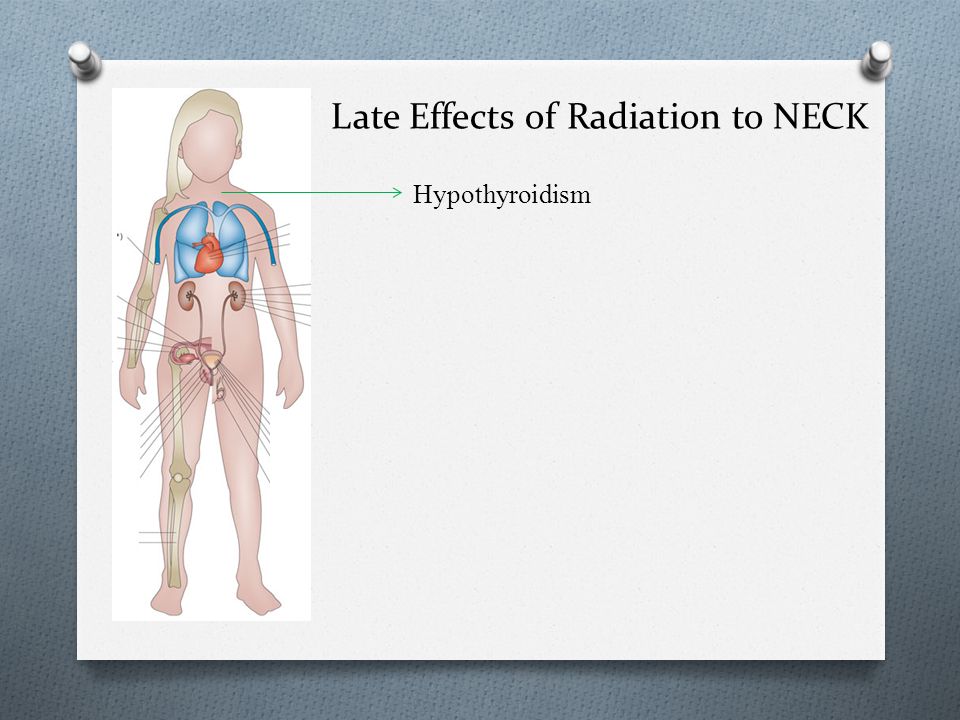 Late Effects of Radiation to NECK

Hypothyroidism